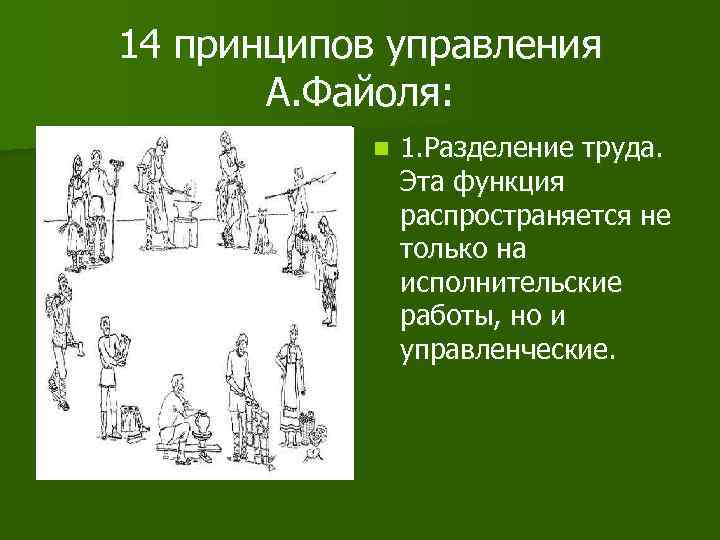 14 принципов управления А.Файоля:

1.Разделение труда. Эта функция распространяется не только на исполнительские работы, но и управленческие.